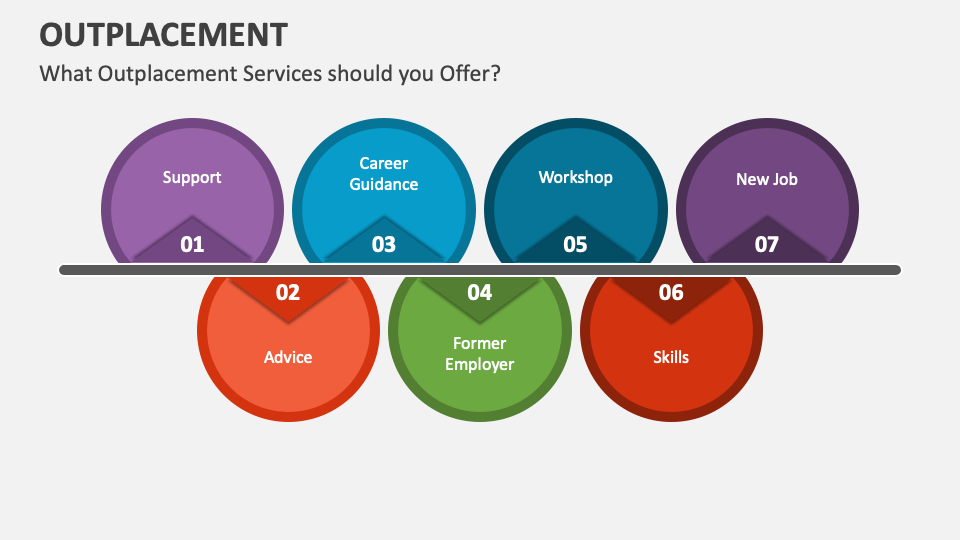 OUTPLACEMENT

What Outplacement Services should you Offer?

Support
01

Career Guidance
03

Workshop
05

New Job
07

02
Advice

04
Former Employer

06
Skills